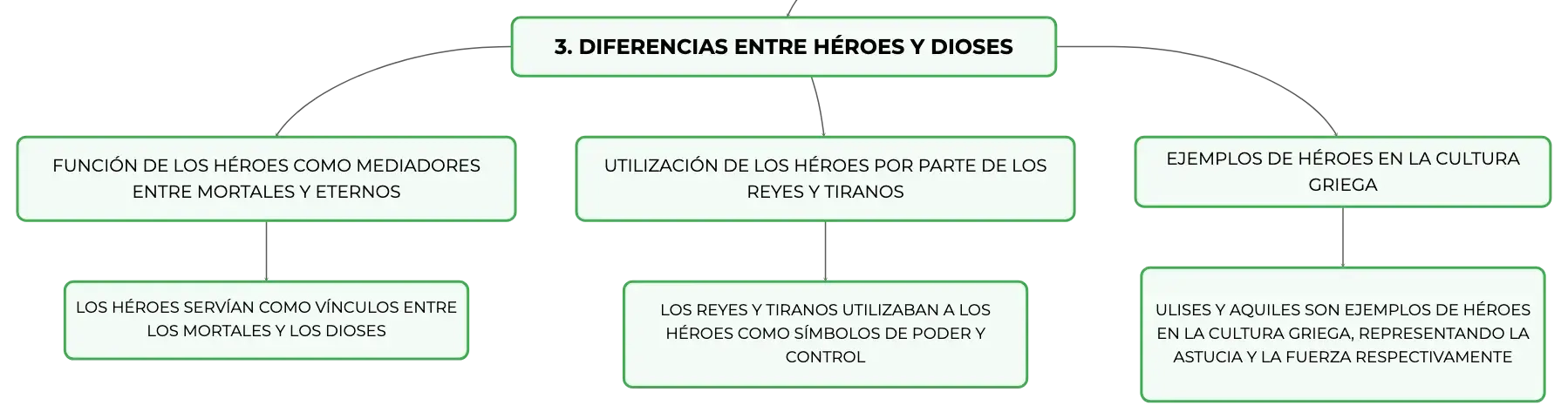 3. DIFERENCIAS ENTRE HÉROES Y DIOSES

FUNCIÓN DE LOS HÉROES COMO MEDIADORES ENTRE MORTALES Y ETERNOS

LOS HÉROES SERVÍAN COMO VÍNCULOS ENTRE LOS MORTALES Y LOS DIOSES

UTILIZACIÓN DE LOS HÉROES POR PARTE DE LOS REYES Y TIRANOS

LOS REYES Y TIRANOS UTILIZABAN A LOS HÉROES COMO SÍMBOLOS DE PODER Y CONTROL

EJEMPLOS DE HÉROES EN LA CULTURA GRIEGA

ULISES Y AQUILES SON EJEMPLOS DE HÉROES EN LA CULTURA GRIEGA, REPRESENTANDO LA ASTUCIA Y LA FUERZA RESPECTIVAMENTE